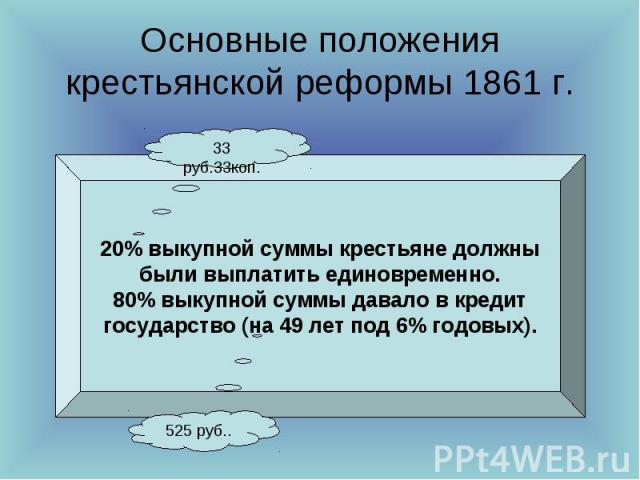 Основные положения крестьянской реформы 1861 г.

33 руб.33коп.

20% выкупной суммы крестьяне должны были выплатить единовременно.
80% выкупной суммы давало в кредит государство (на 49 лет под 6% годовых).

525 руб..

PPt4WEB.ru